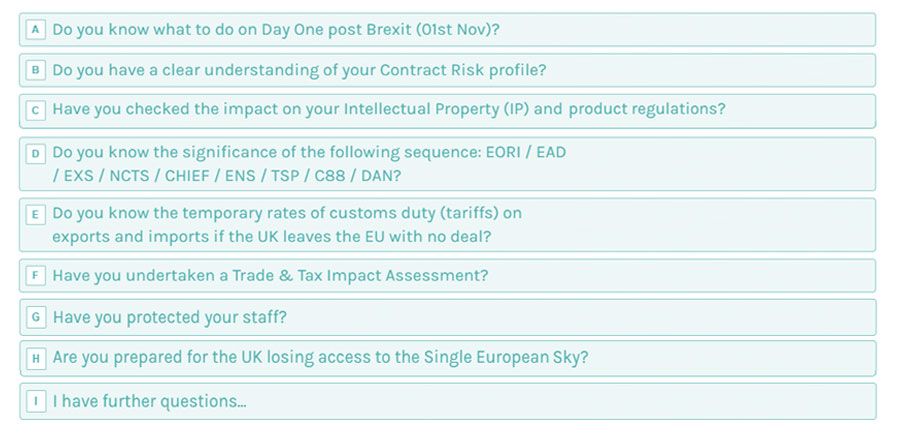 A Do you know what to do on Day One post Brexit (01st Nov)?

B Do you have a clear understanding of your Contract Risk profile?

C Have you checked the impact on your Intellectual Property (IP) and product regulations?

D Do you know the significance of the following sequence: EORI / EAD / EXS / NCTS / CHIEF / ENS / TSP / C88 / DAN?

E Do you know the temporary rates of customs duty (tariffs) on exports and imports if the UK leaves the EU with no deal?

F Have you undertaken a Trade & Tax Impact Assessment?

G Have you protected your staff?

H Are you prepared for the UK losing access to the Single European Sky?

I I have further questions...